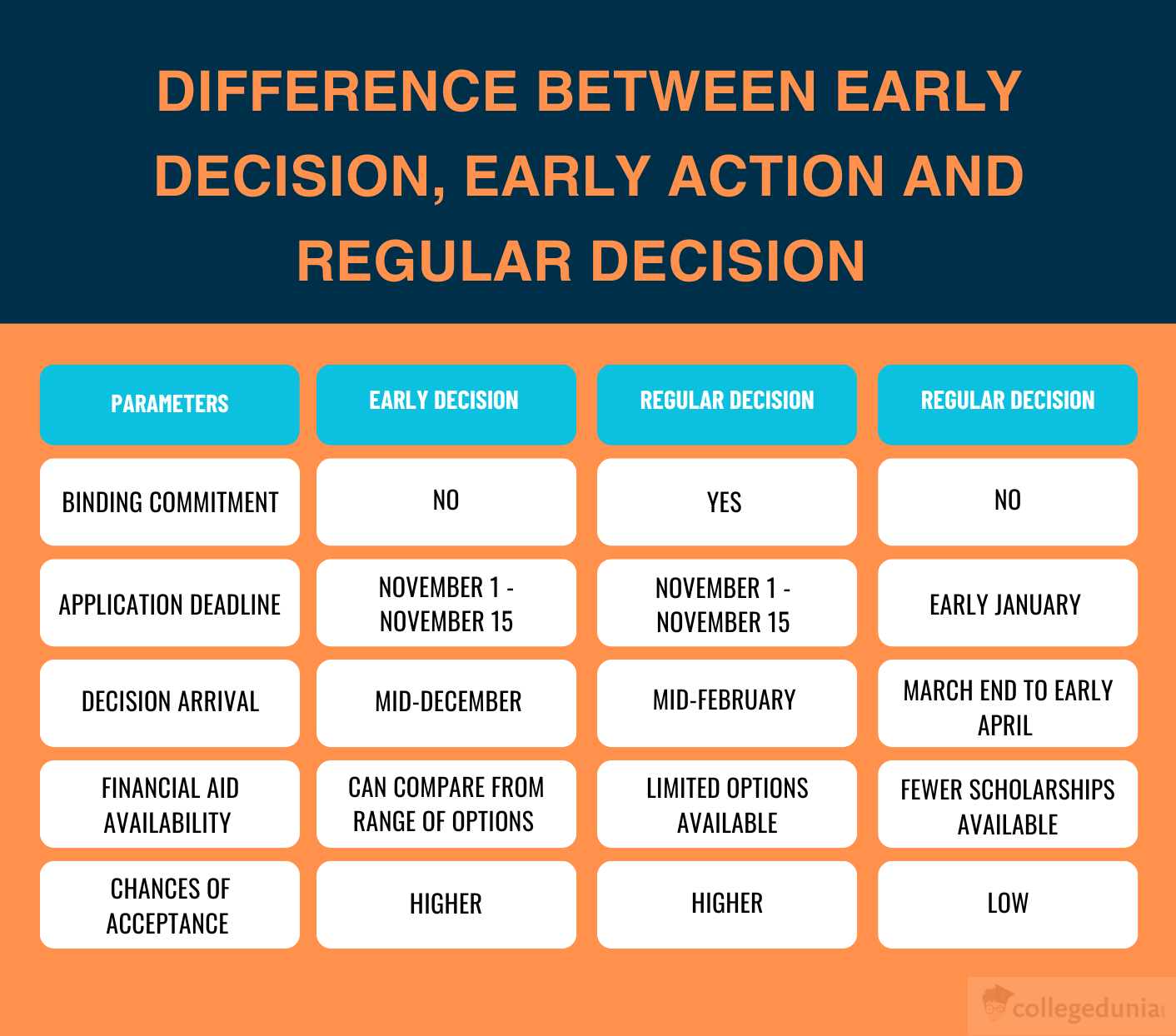 DIFFERENCE BETWEEN EARLY DECISION, EARLY ACTION AND REGULAR DECISION

| PARAMETERS | EARLY DECISION | REGULAR DECISION | REGULAR DECISION |
|---|---|---|---|
| BINDING COMMITMENT | NO | YES | NO |
| APPLICATION DEADLINE | NOVEMBER 1 - NOVEMBER 15 | NOVEMBER 1 - NOVEMBER 15 | EARLY JANUARY |
| DECISION ARRIVAL | MID-DECEMBER | MID-FEBRUARY | MARCH END TO EARLY APRIL |
| FINANCIAL AID AVAILABILITY | CAN COMPARE FROM RANGE OF OPTIONS | LIMITED OPTIONS AVAILABLE | FEWER SCHOLARSHIPS AVAILABLE |
| CHANCES OF ACCEPTANCE | HIGHER | HIGHER | LOW |

collegedunia